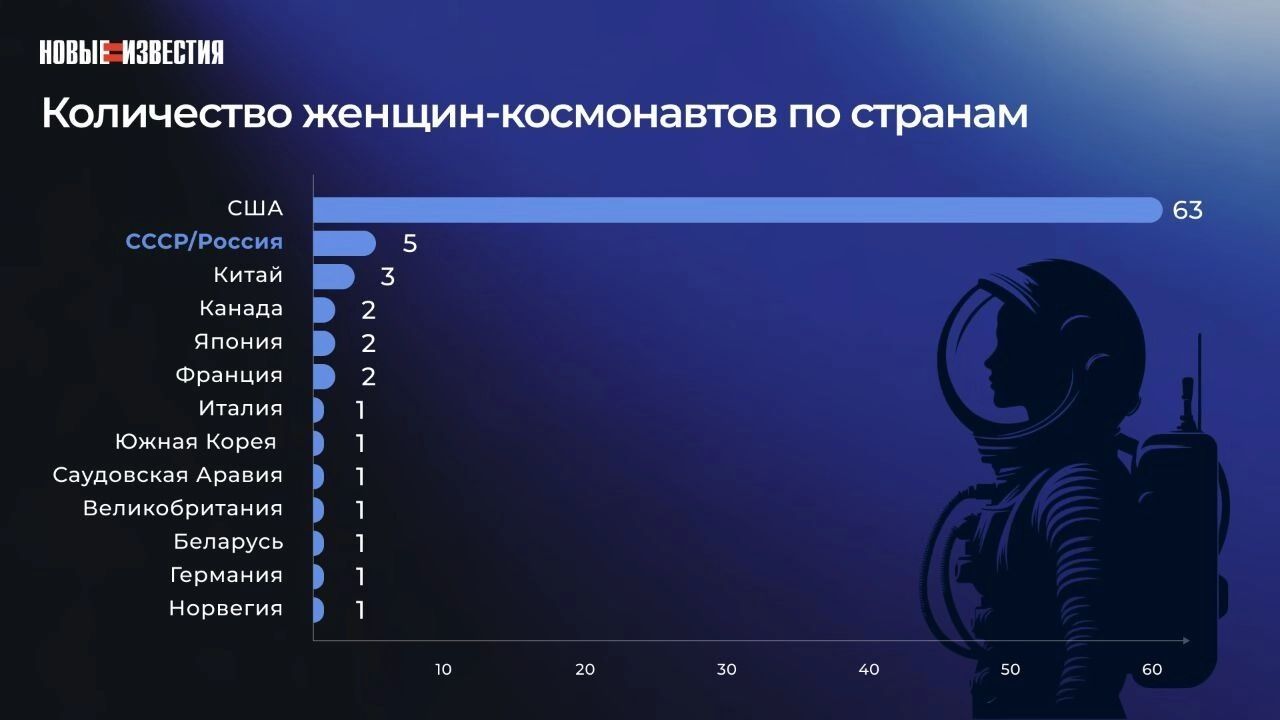 НОВЫЕ ИЗВЕСТИЯ

Количество женщин-космонавтов по странам

США 63
СССР/Россия 5
Китай 3
Канада 2
Япония 2
Франция 2
Италия 1
Южная Корея 1
Саудовская Аравия 1
Великобритания 1
Беларусь 1
Германия 1
Норвегия 1

10 20 30 40 50 60